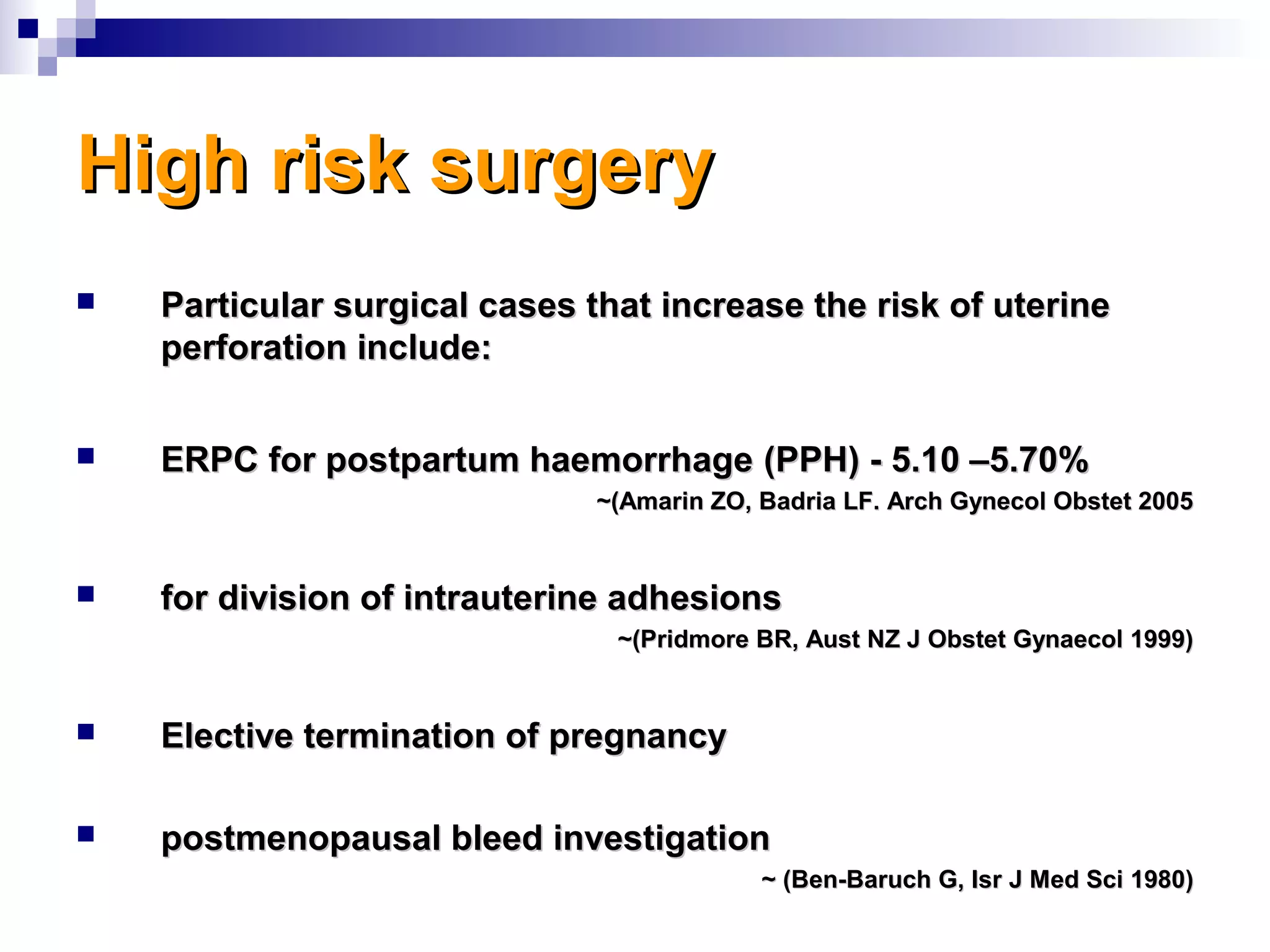 High risk surgery

Particular surgical cases that increase the risk of uterine perforation include:

ERPC for postpartum haemorrhage (PPH) - 5.10 –5.70%

~(Amarin ZO, Badria LF. Arch Gynecol Obstet 2005

for division of intrauterine adhesions

~(Pridmore BR, Aust NZ J Obstet Gynaecol 1999)

Elective termination of pregnancy

postmenopausal bleed investigation

~ (Ben-Baruch G, Isr J Med Sci 1980)